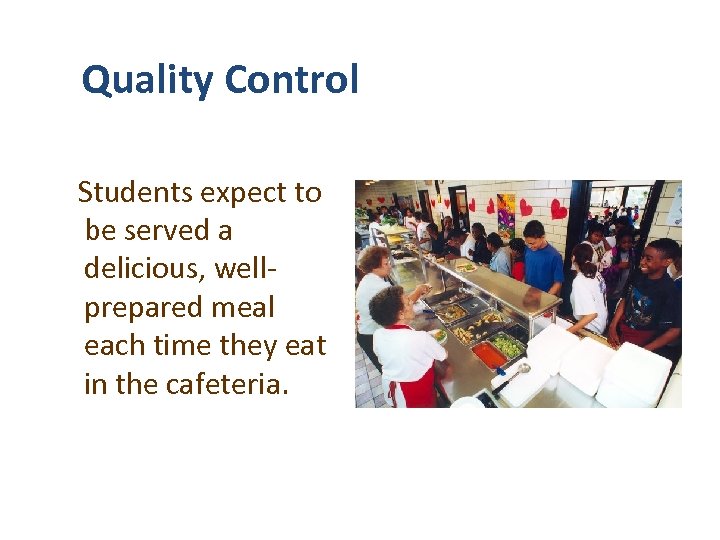 Quality Control

Students expect to be served a delicious, well-prepared meal each time they eat in the cafeteria.